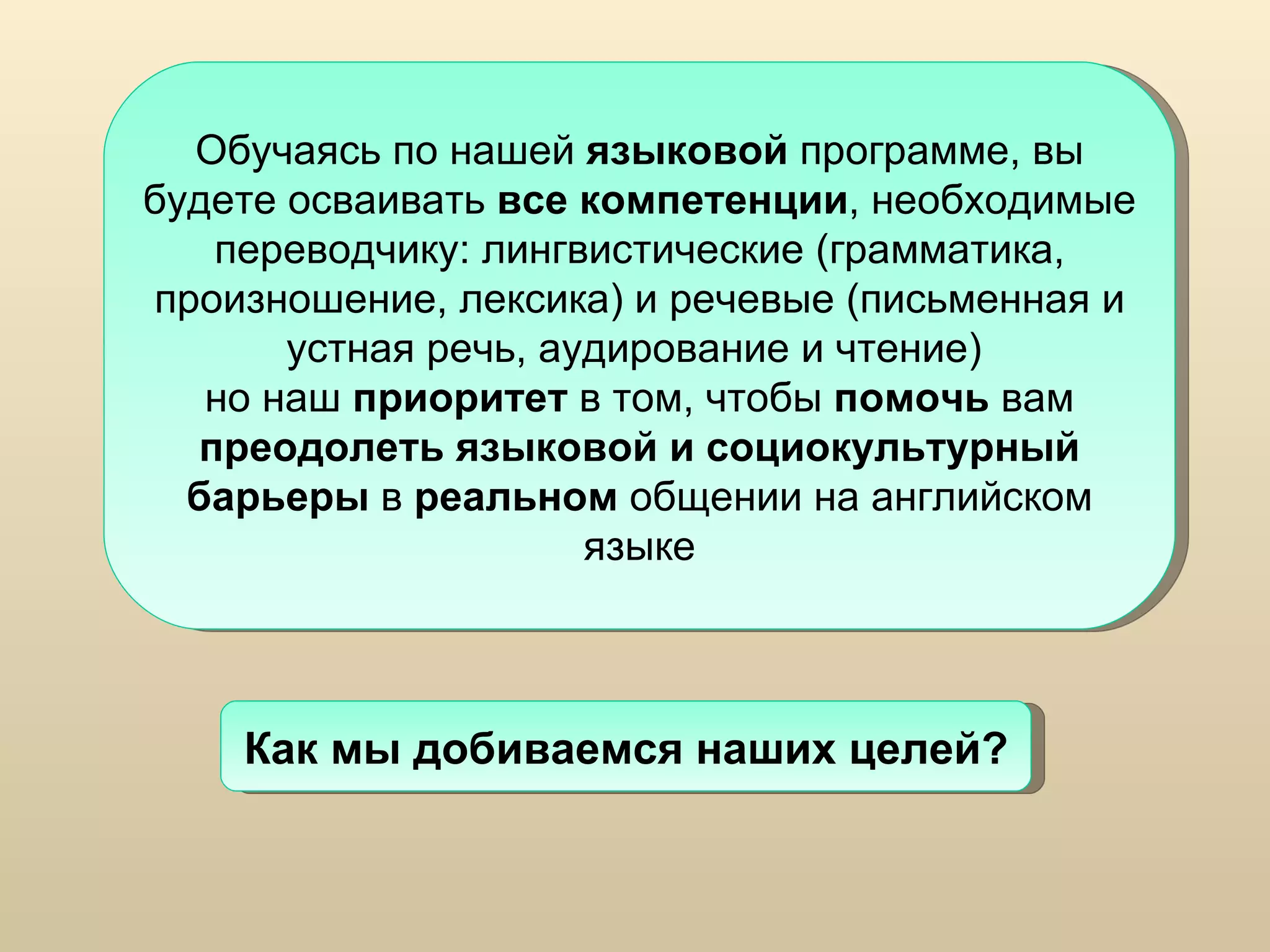 Обучаясь по нашей языковой программе, вы будете осваивать все компетенции, необходимые переводчику: лингвистические (грамматика, произношение, лексика) и речевые (письменная и устная речь, аудирование и чтение)
но наш приоритет в том, чтобы помочь вам преодолеть языковой и социокультурный барьеры в реальном общении на английском языке

Как мы добиваемся наших целей?